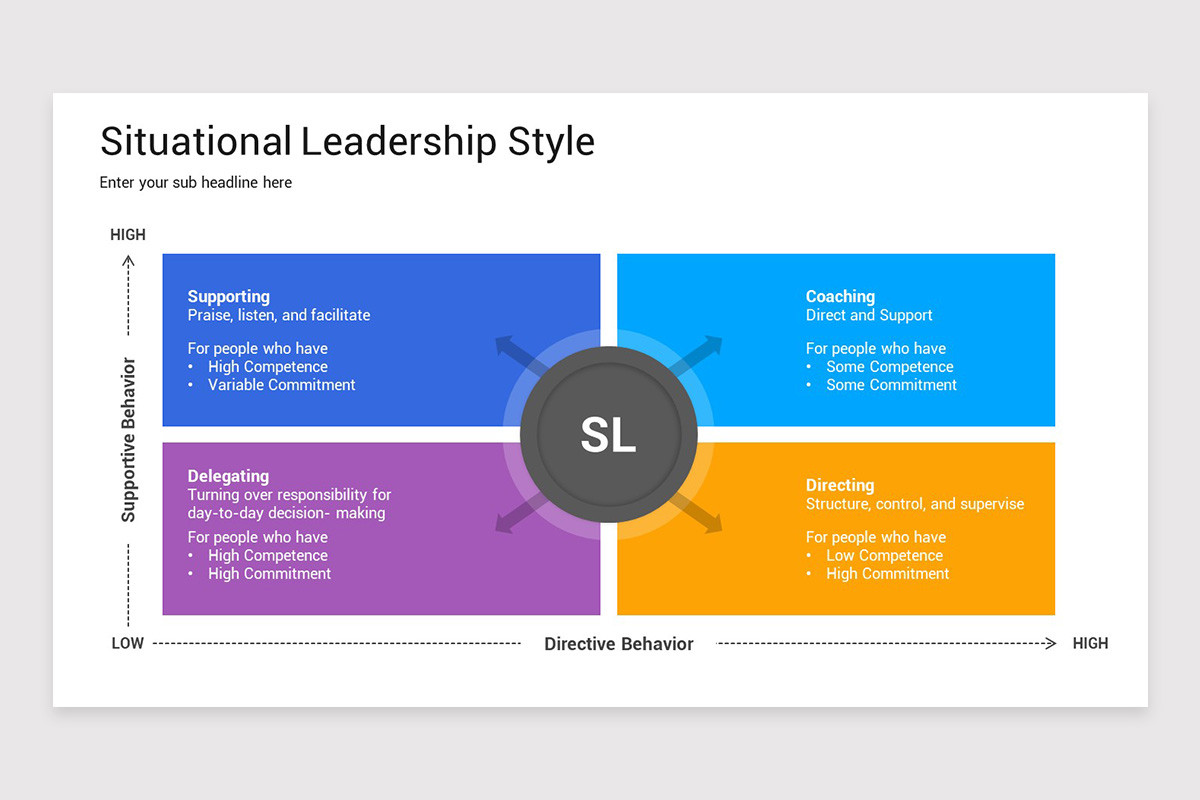 Situational Leadership Style

Enter your sub headline here

HIGH

Supportive Behavior

Supporting
Praise, listen, and facilitate

For people who have
• High Competence
• Variable Commitment

Coaching
Direct and Support

For people who have
• Some Competence
• Some Commitment

SL

Delegating
Turning over responsibility for day-to-day decision- making

For people who have
• High Competence
• High Commitment

Directing
Structure, control, and supervise

For people who have
• Low Competence
• High Commitment

LOW

Directive Behavior

HIGH